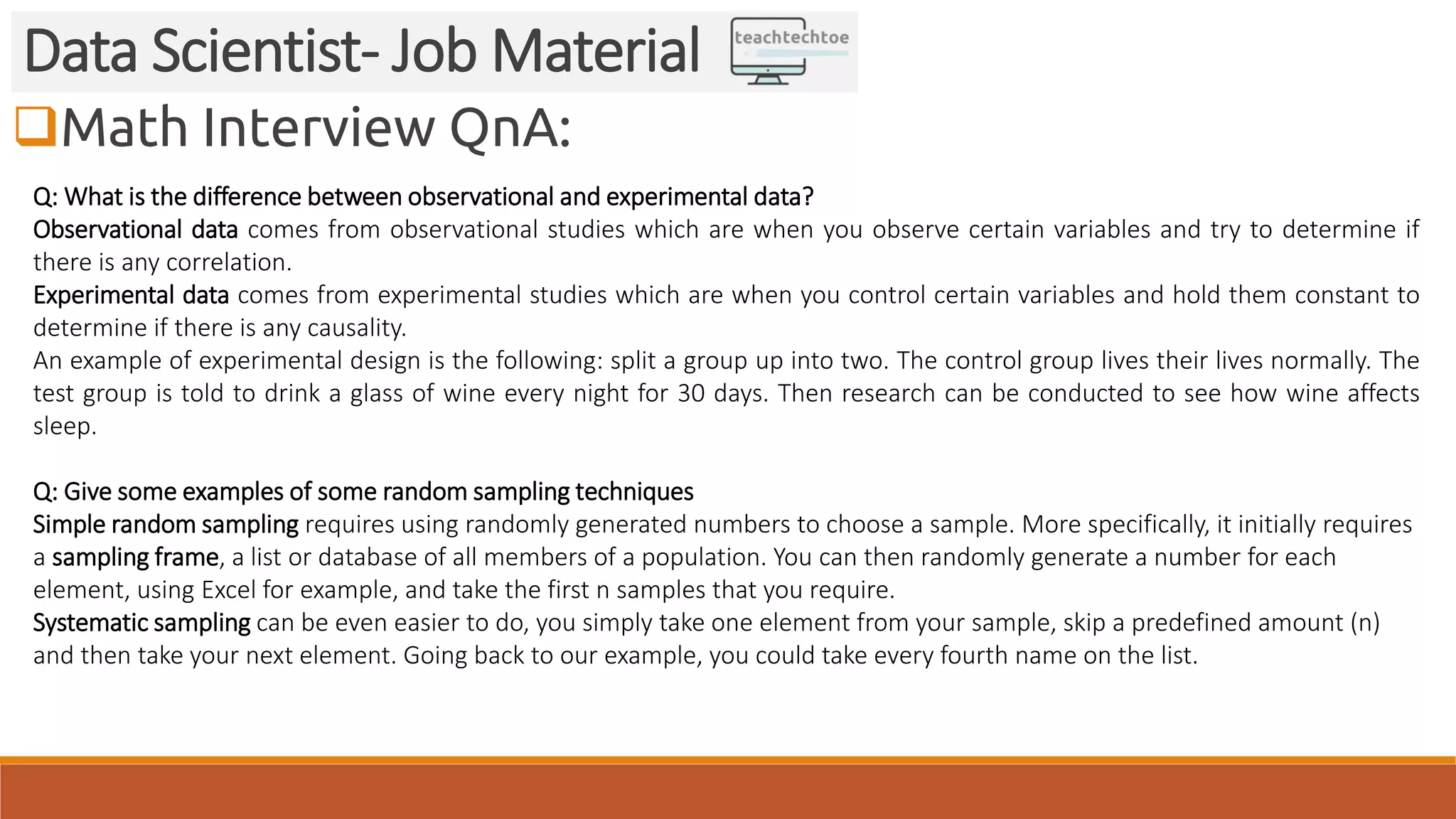 Data Scientist- Job Material

teachtechtoe

Math Interview QnA:

Q: What is the difference between observational and experimental data?
Observational data comes from observational studies which are when you observe certain variables and try to determine if there is any correlation.
Experimental data comes from experimental studies which are when you control certain variables and hold them constant to determine if there is any causality.
An example of experimental design is the following: split a group up into two. The control group lives their lives normally. The test group is told to drink a glass of wine every night for 30 days. Then research can be conducted to see how wine affects sleep.

Q: Give some examples of some random sampling techniques
Simple random sampling requires using randomly generated numbers to choose a sample. More specifically, it initially requires a sampling frame, a list or database of all members of a population. You can then randomly generate a number for each element, using Excel for example, and take the first n samples that you require.
Systematic sampling can be even easier to do, you simply take one element from your sample, skip a predefined amount (n) and then take your next element. Going back to our example, you could take every fourth name on the list.